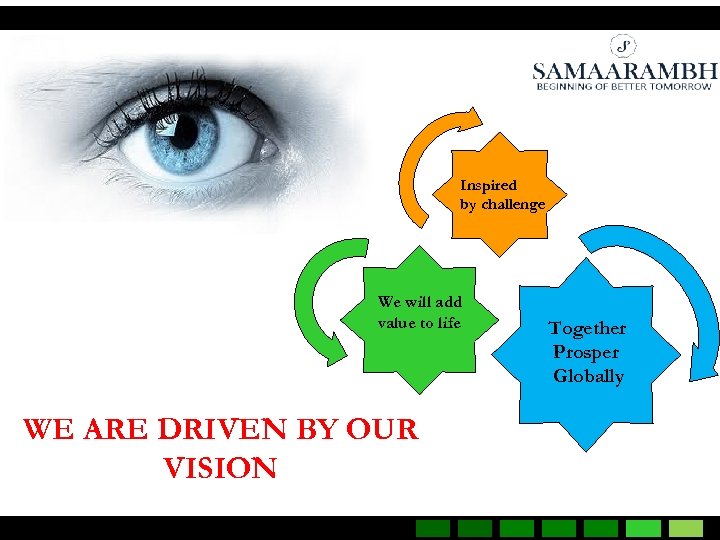 S

SAMAARAMBH
BEGINNING OF BETTER TOMORROW

Inspired by challenge

We will add value to life

Together Prosper Globally

WE ARE DRIVEN BY OUR VISION